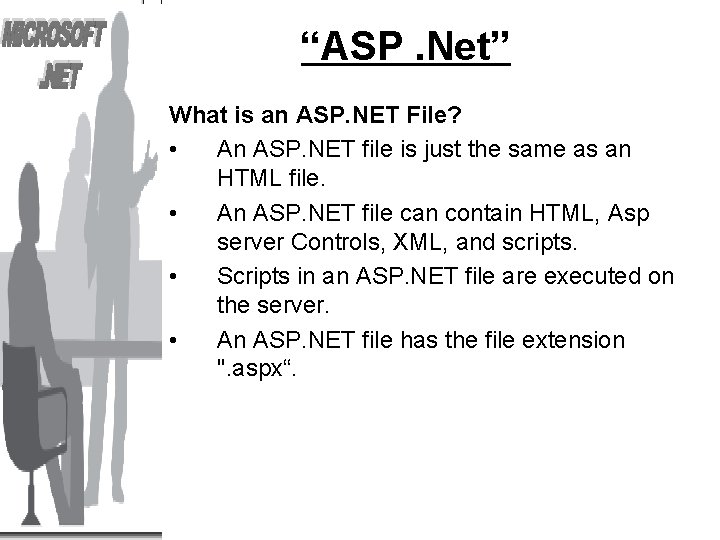 MICROSOFT
.NET

“ASP .Net”

What is an ASP.NET File?

• An ASP.NET file is just the same as an HTML file.

• An ASP.NET file can contain HTML, Asp server Controls, XML, and scripts.

• Scripts in an ASP.NET file are executed on the server.

• An ASP.NET file has the file extension ".aspx“.